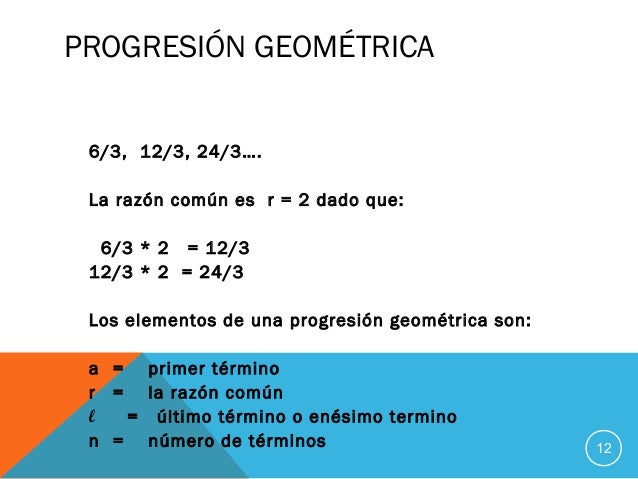 PROGRESIÓN GEOMÉTRICA

6/3, 12/3, 24/3….

La razón común es r = 2 dado que:

6/3 * 2 = 12/3
12/3 * 2 = 24/3

Los elementos de una progresión geométrica son:

a = primer término
r = la razón común
$\ell$ = último término o enésimo termino
n = número de términos

12